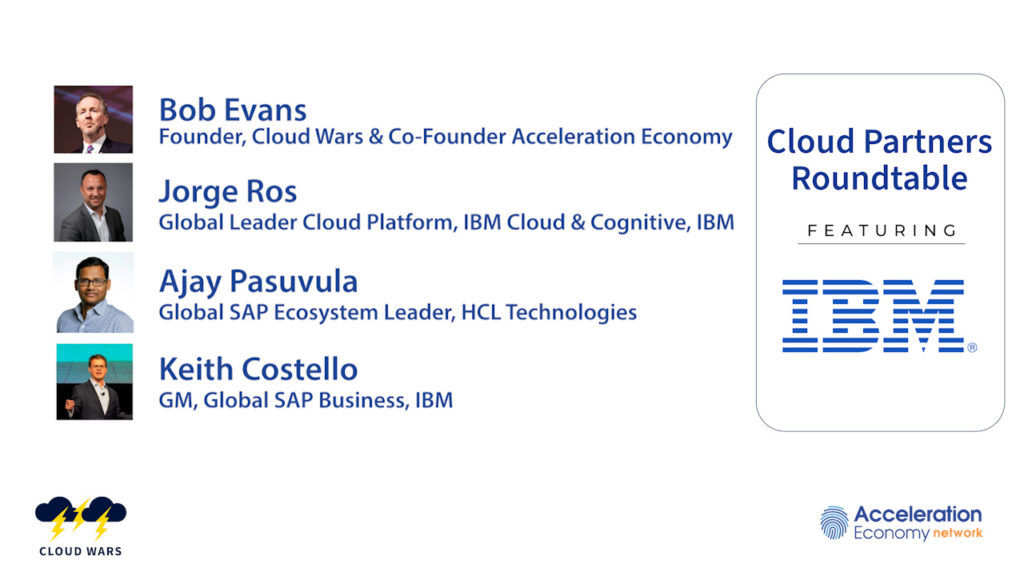 Bob Evans
Founder, Cloud Wars & Co-Founder Acceleration Economy

Jorge Ros
Global Leader Cloud Platform, IBM Cloud & Cognitive, IBM

Ajay Pasuvula
Global SAP Ecosystem Leader, HCL Technologies

Keith Costello
GM, Global SAP Business, IBM

Cloud Partners Roundtable

FEATURING

IBM®

CLOUD WARS

Acceleration Economy network